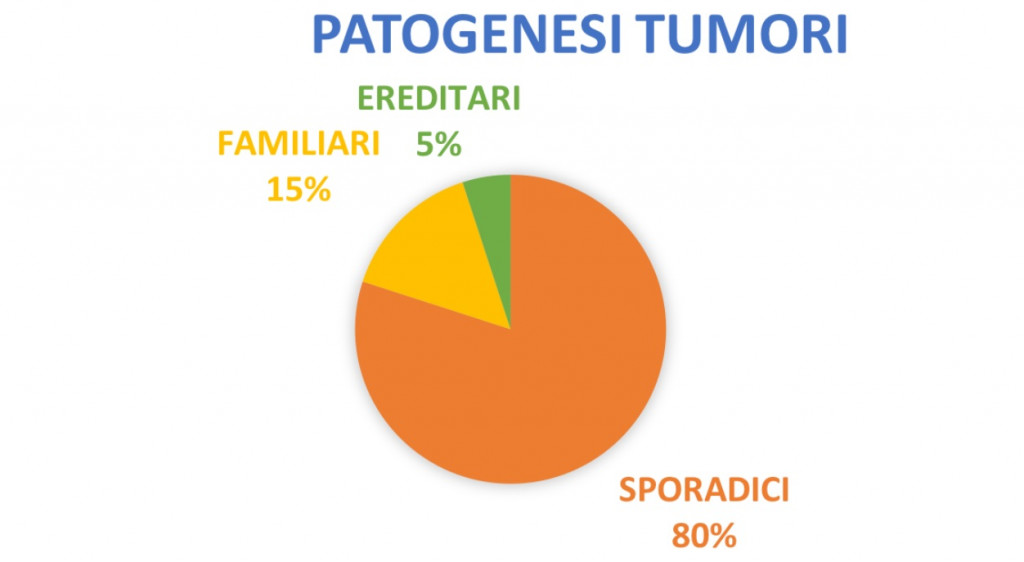 PATOGENESI TUMORI

EREDITARI
5%

FAMILIARI
15%

SPORADICI
80%